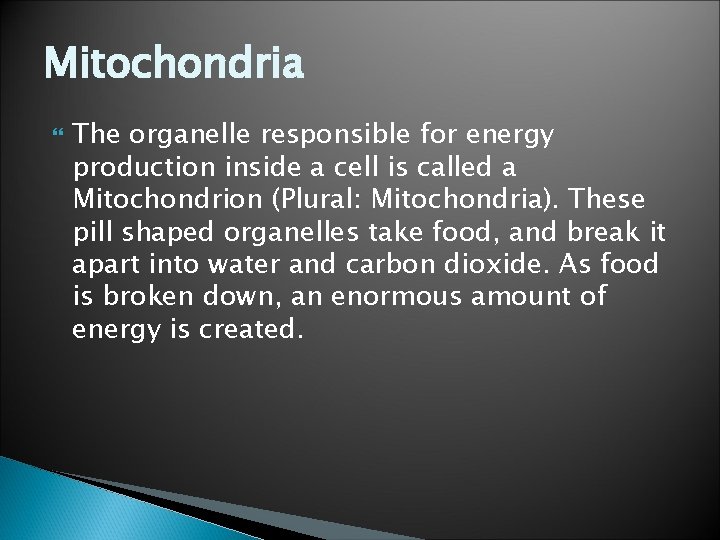 Mitochondria

The organelle responsible for energy production inside a cell is called a Mitochondrion (Plural: Mitochondria). These pill shaped organelles take food, and break it apart into water and carbon dioxide. As food is broken down, an enormous amount of energy is created.